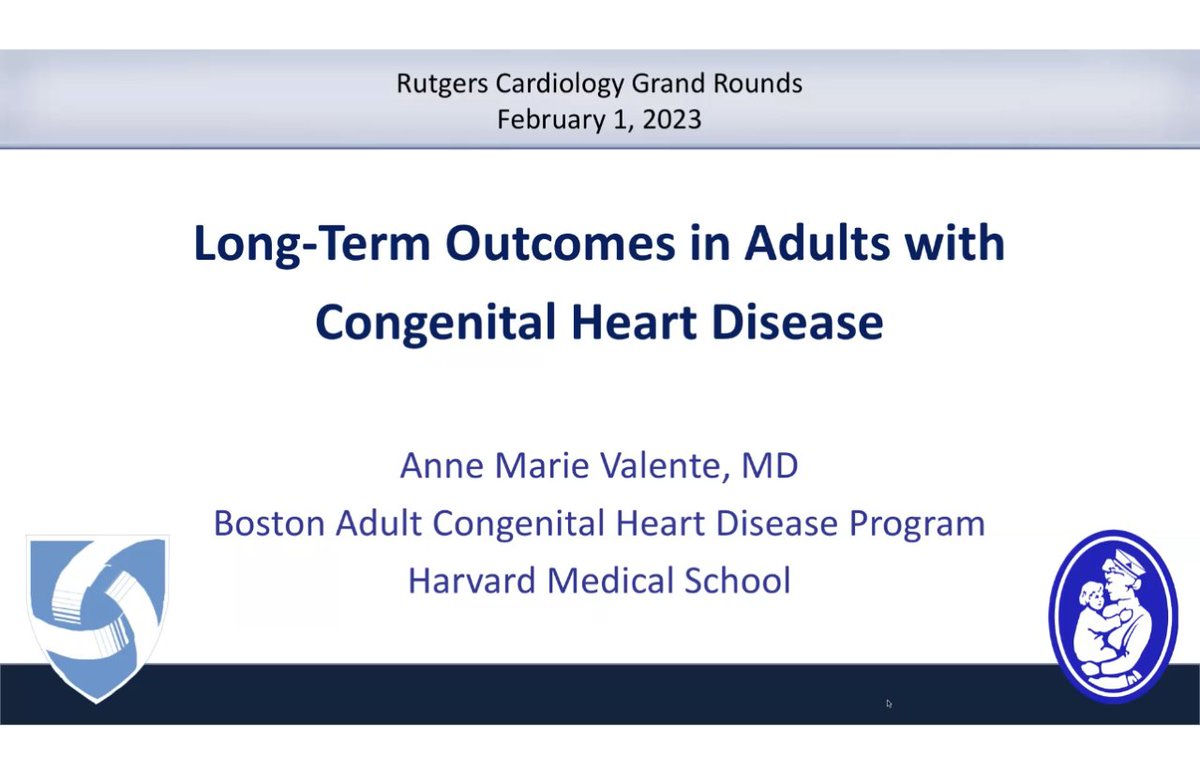 Rutgers Cardiology Grand Rounds
February 1, 2023

Long-Term Outcomes in Adults with Congenital Heart Disease

Anne Marie Valente, MD
Boston Adult Congenital Heart Disease Program
Harvard Medical School